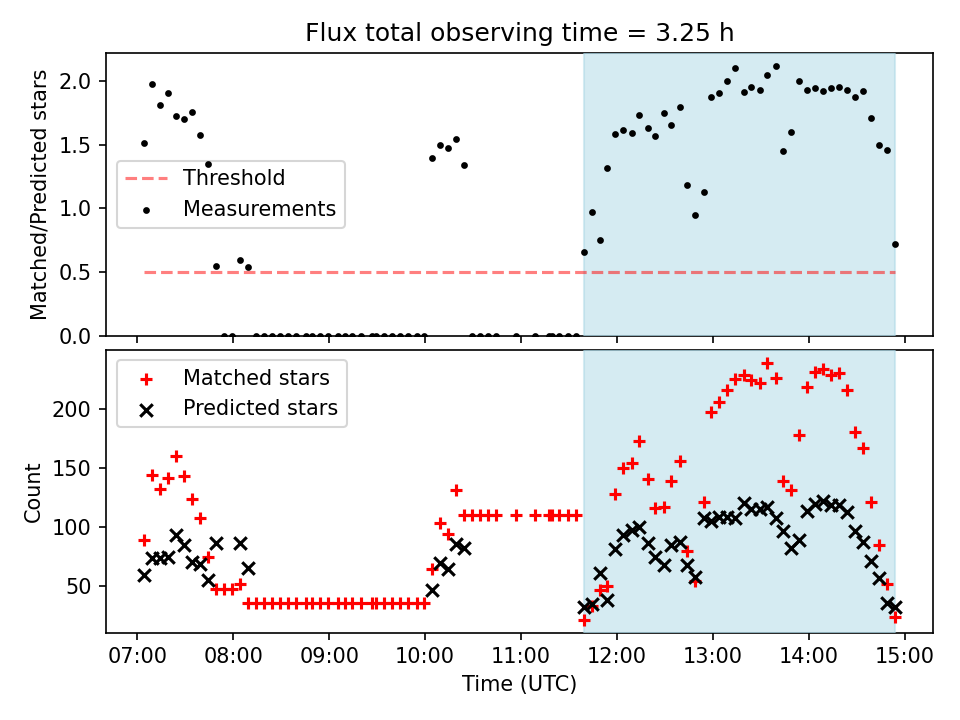 Flux total observing time = 3.25 h

Matched/Predicted stars

2.0
1.5
1.0
0.5
0.0

Threshold
Measurements

Count

200
150
100
50

Matched stars
Predicted stars

07:00 08:00 09:00 10:00 11:00 12:00 13:00 14:00 15:00

Time (UTC)